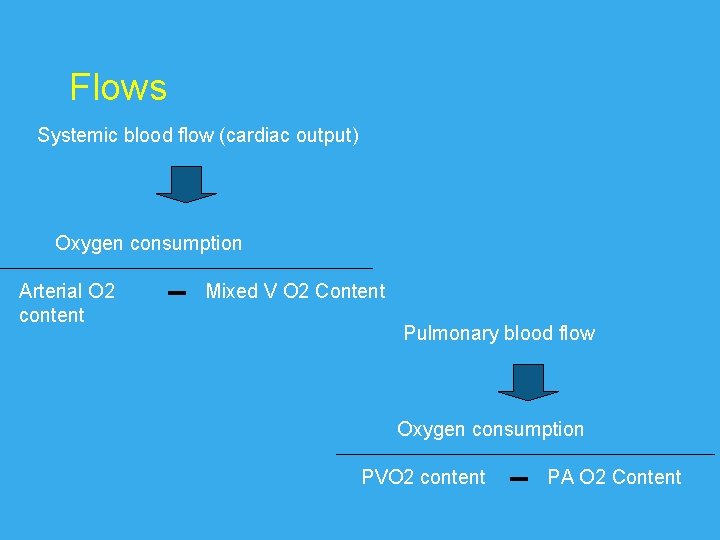 Flows

Systemic blood flow (cardiac output)

Oxygen consumption

Arterial O2 content – Mixed V O2 Content

Pulmonary blood flow

Oxygen consumption

PVO2 content – PA O2 Content